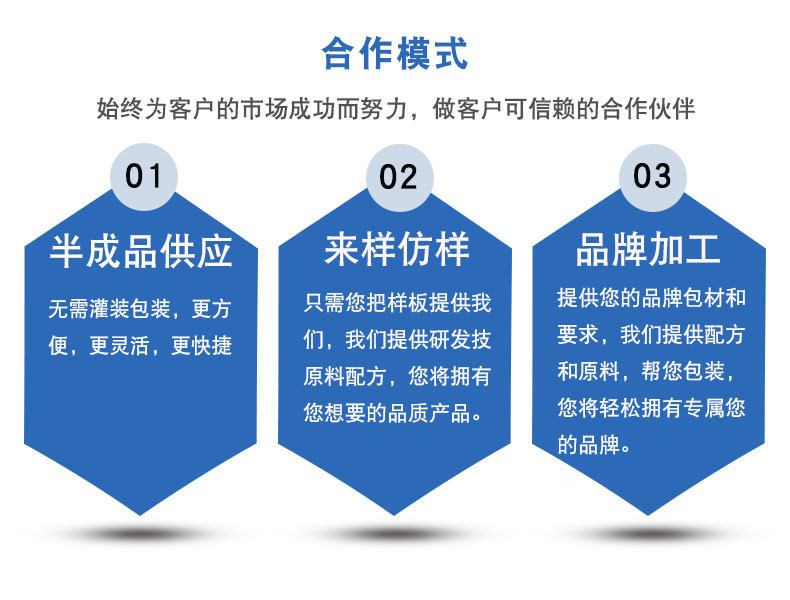 合作模式

始终为客户的市场成功而努力，做客户可信赖的合作伙伴

01

半成品供应

无需灌装包装，更方便，更灵活，更快捷

02

来样仿样

只需您把样板提供我们，我们提供研发技原料配方，您将拥有您想要的品质产品。

03

品牌加工

提供您的品牌包材和要求，我们提供配方和原料，帮您包装，您将轻松拥有专属您的品牌。